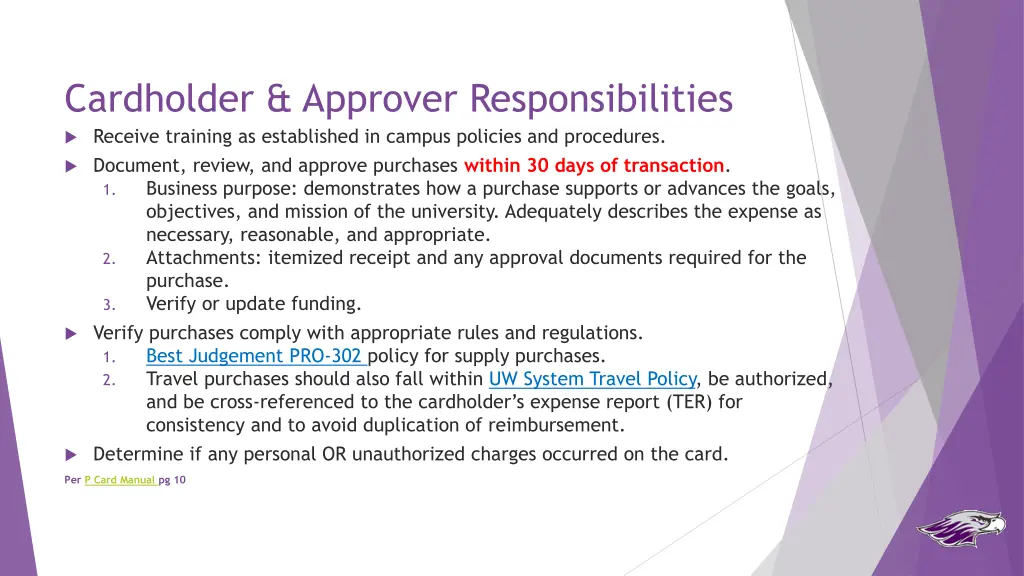 Cardholder & Approver Responsibilities

Receive training as established in campus policies and procedures.

Document, review, and approve purchases within 30 days of transaction.

1. Business purpose: demonstrates how a purchase supports or advances the goals, objectives, and mission of the university. Adequately describes the expense as necessary, reasonable, and appropriate.
2. Attachments: itemized receipt and any approval documents required for the purchase.
3. Verify or update funding.

Verify purchases comply with appropriate rules and regulations.

1. Best Judgement PRO-302 policy for supply purchases.
2. Travel purchases should also fall within UW System Travel Policy, be authorized, and be cross-referenced to the cardholder's expense report (TER) for consistency and to avoid duplication of reimbursement.

Determine if any personal OR unauthorized charges occurred on the card.

Per P Card Manual pg 10